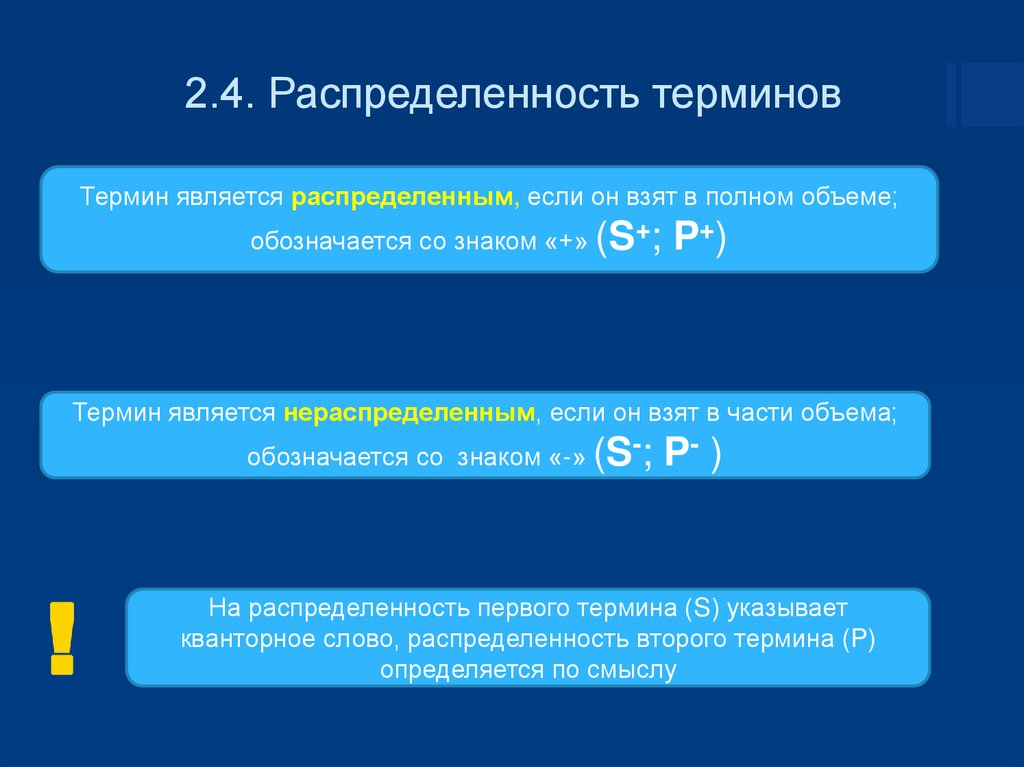 2.4. Распределенность терминов

Термин является распределенным, если он взят в полном объеме; обозначается со знаком «+» ($S^+$; $P^+$)

Термин является нераспределенным, если он взят в части объема; обозначается со знаком «-» ($S^-$; $P^-$ )

!

На распределенность первого термина (S) указывает кванторное слово, распределенность второго термина (P) определяется по смыслу